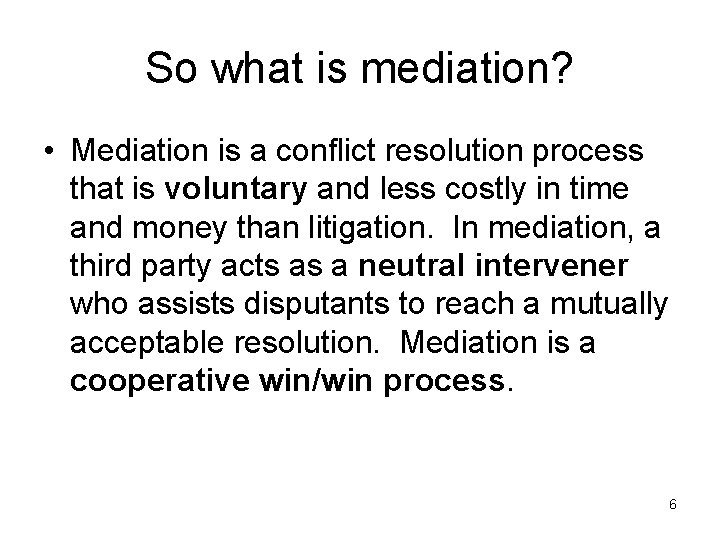 So what is mediation?

• Mediation is a conflict resolution process that is voluntary and less costly in time and money than litigation. In mediation, a third party acts as a neutral intervener who assists disputants to reach a mutually acceptable resolution. Mediation is a cooperative win/win process.

6